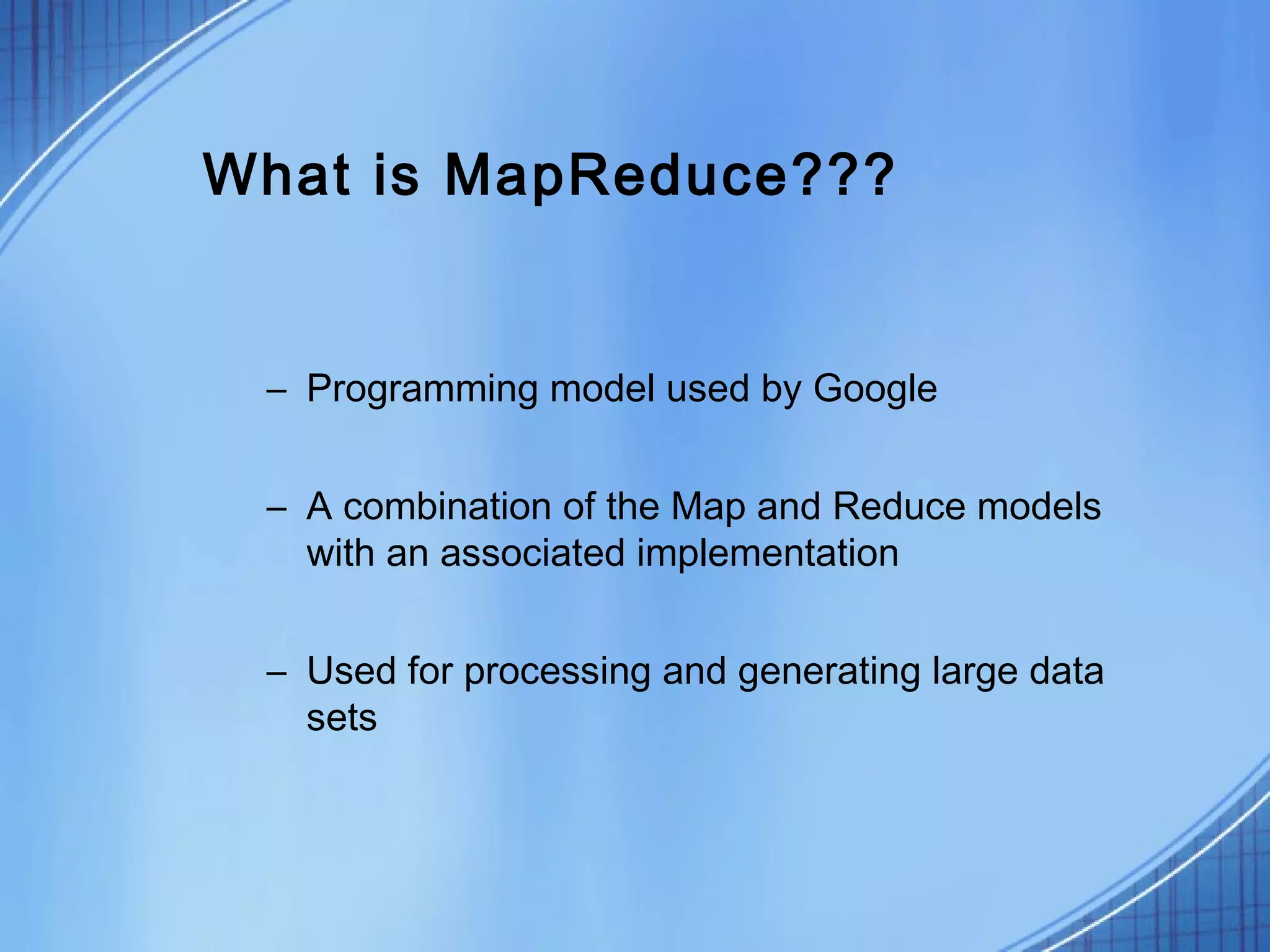 What is MapReduce???

– Programming model used by Google

– A combination of the Map and Reduce models with an associated implementation

– Used for processing and generating large data sets